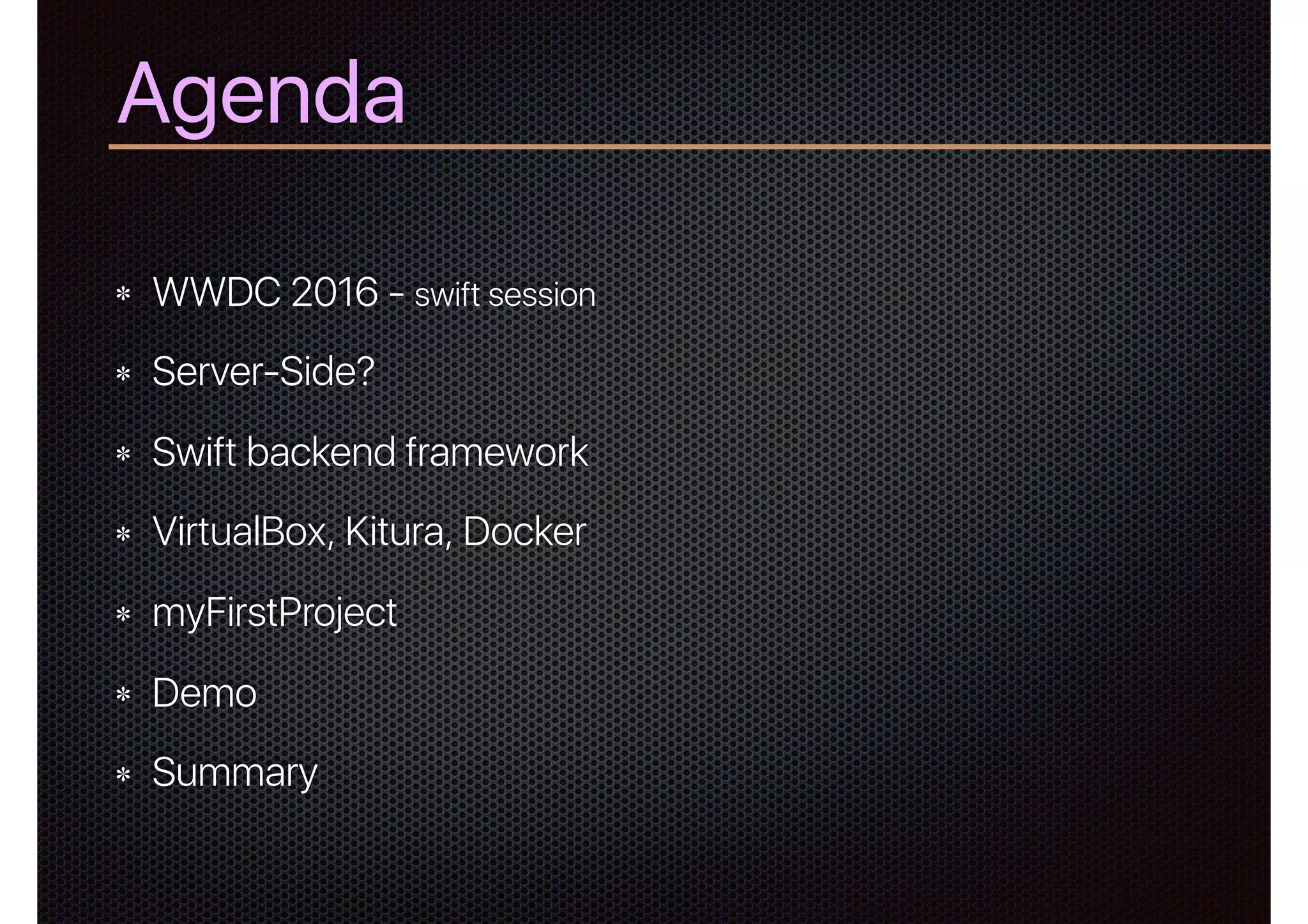 Agenda

* WWDC 2016 - swift session
* Server-Side?
* Swift backend framework
* VirtualBox, Kitura, Docker
* myFirstProject
* Demo
* Summary